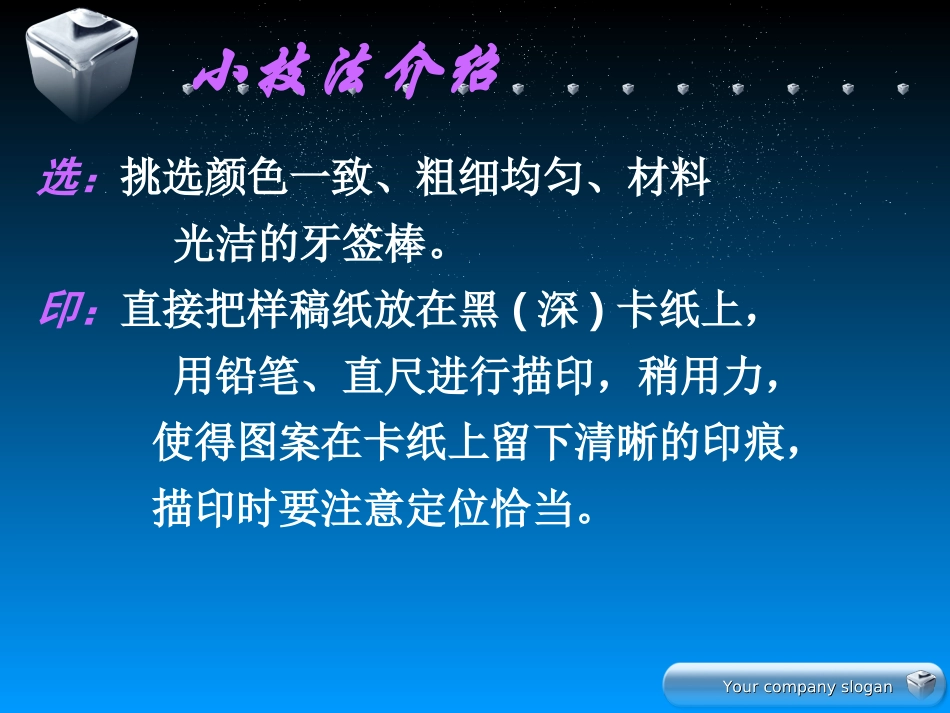 小技法介绍

选：挑选颜色一致、粗细均匀、材料光洁的牙签棒。

印：直接把样稿纸放在黑（深）卡纸上，用铅笔、直尺进行描印，稍用力，使得图案在卡纸上留下清晰的印痕，描印时要注意定位恰当。

Your company slogan